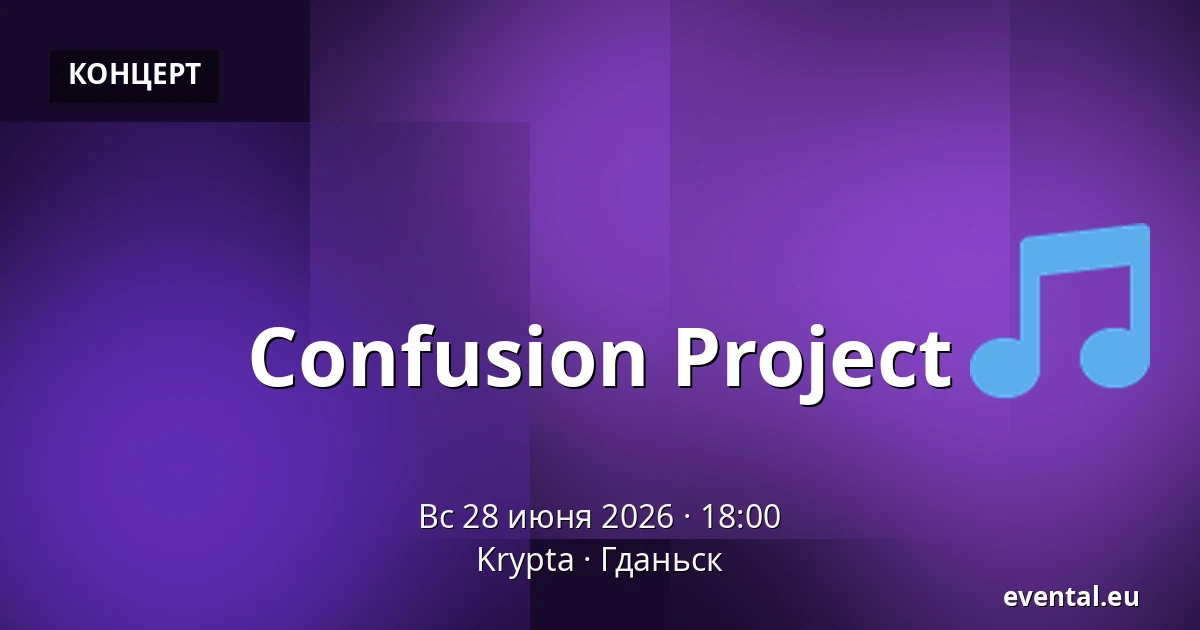 КОНЦЕРТ

Confusion Project

Вс 28 июня 2026 · 18:00
Krypta · Гданьск

evental.eu